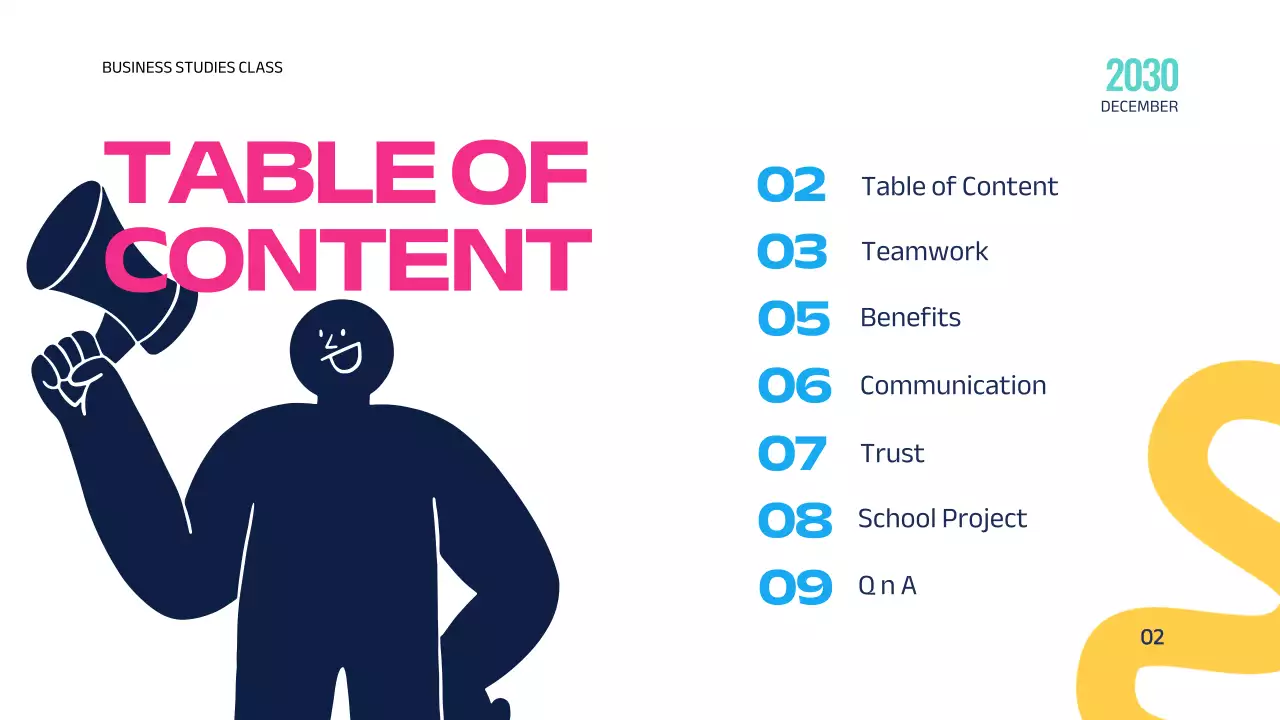 BUSINESS STUDIES CLASS

2030
DECEMBER

TABLE OF CONTENT

02 Table of Content
03 Teamwork
05 Benefits
06 Communication
07 Trust
08 School Project
09 Q n A

02